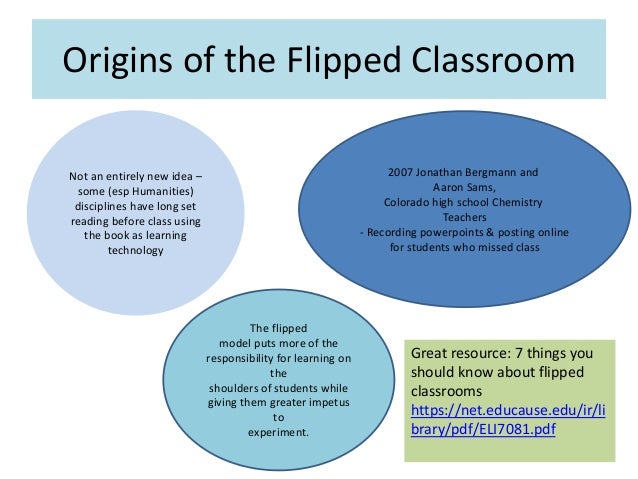 Origins of the Flipped Classroom

Not an entirely new idea – some (esp Humanities) disciplines have long set reading before class using the book as learning technology

2007 Jonathan Bergmann and Aaron Sams, Colorado high school Chemistry Teachers
- Recording powerpoints & posting online for students who missed class

The flipped model puts more of the responsibility for learning on the shoulders of students while giving them greater impetus to experiment.

Great resource: 7 things you should know about flipped classrooms https://net.educause.edu/ir/library/pdf/ELI7081.pdf